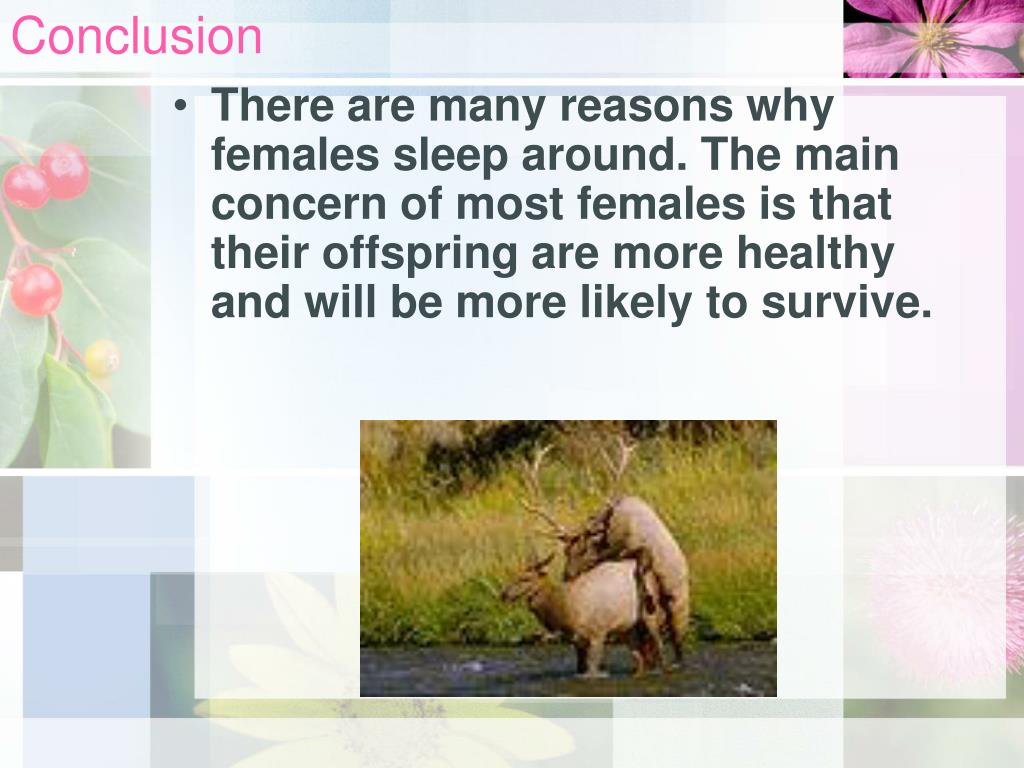 Conclusion

• There are many reasons why females sleep around. The main concern of most females is that their offspring are more healthy and will be more likely to survive.